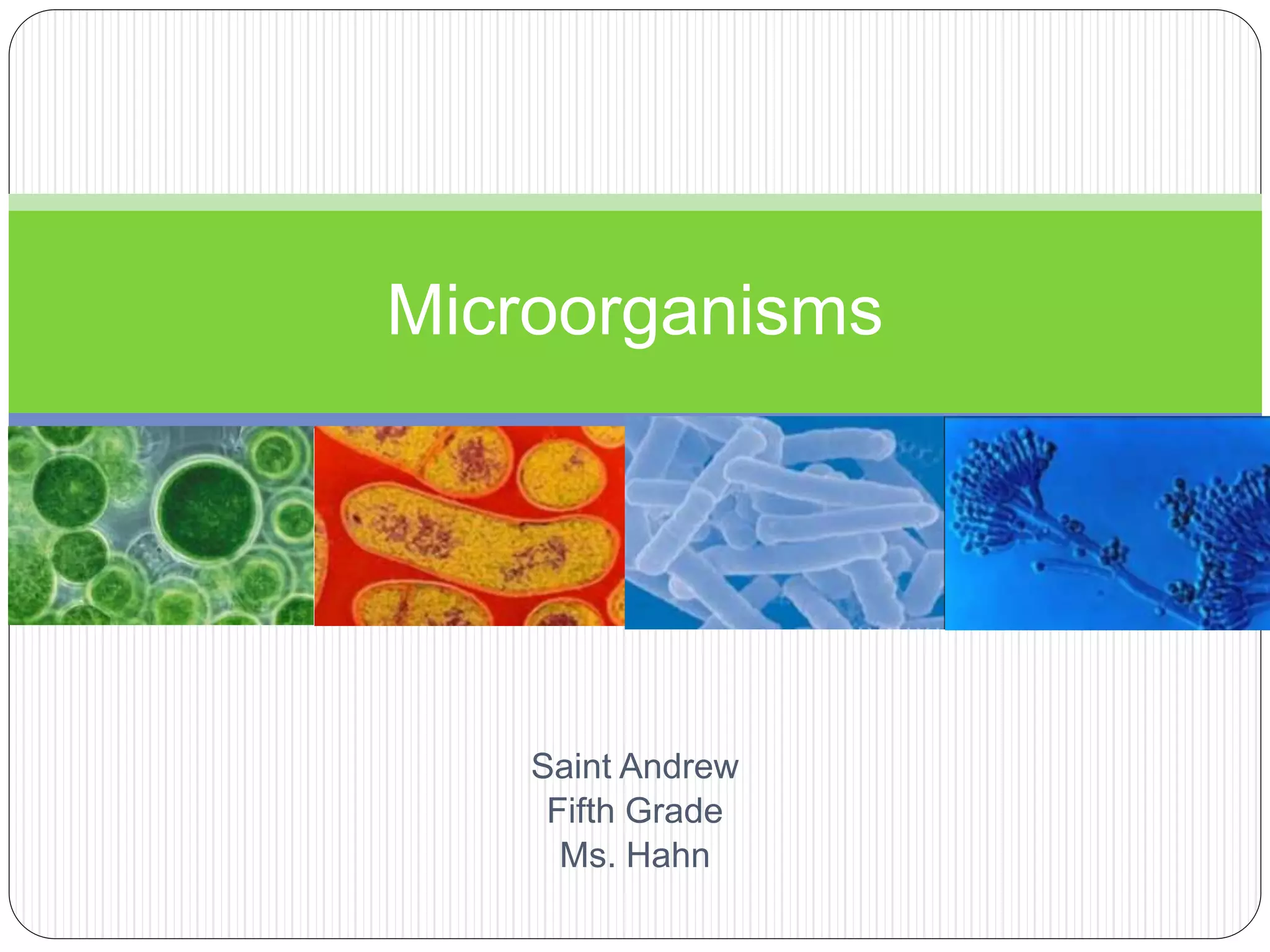 Microorganisms

Saint Andrew
Fifth Grade
Ms. Hahn